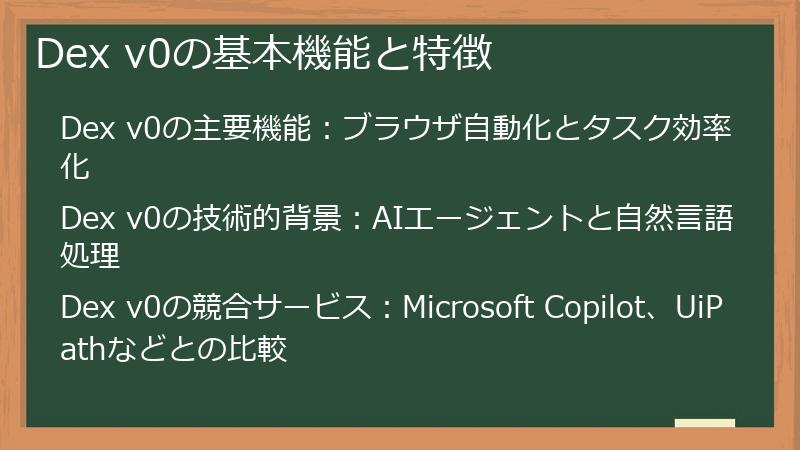 Dex v0の基本機能と特徴

Dex v0の主要機能：ブラウザ自動化とタスク効率化

Dex v0の技術的背景：AIエージェントと自然言語処理

Dex v0の競合サービス：Microsoft Copilot、UiPathなどとの比較